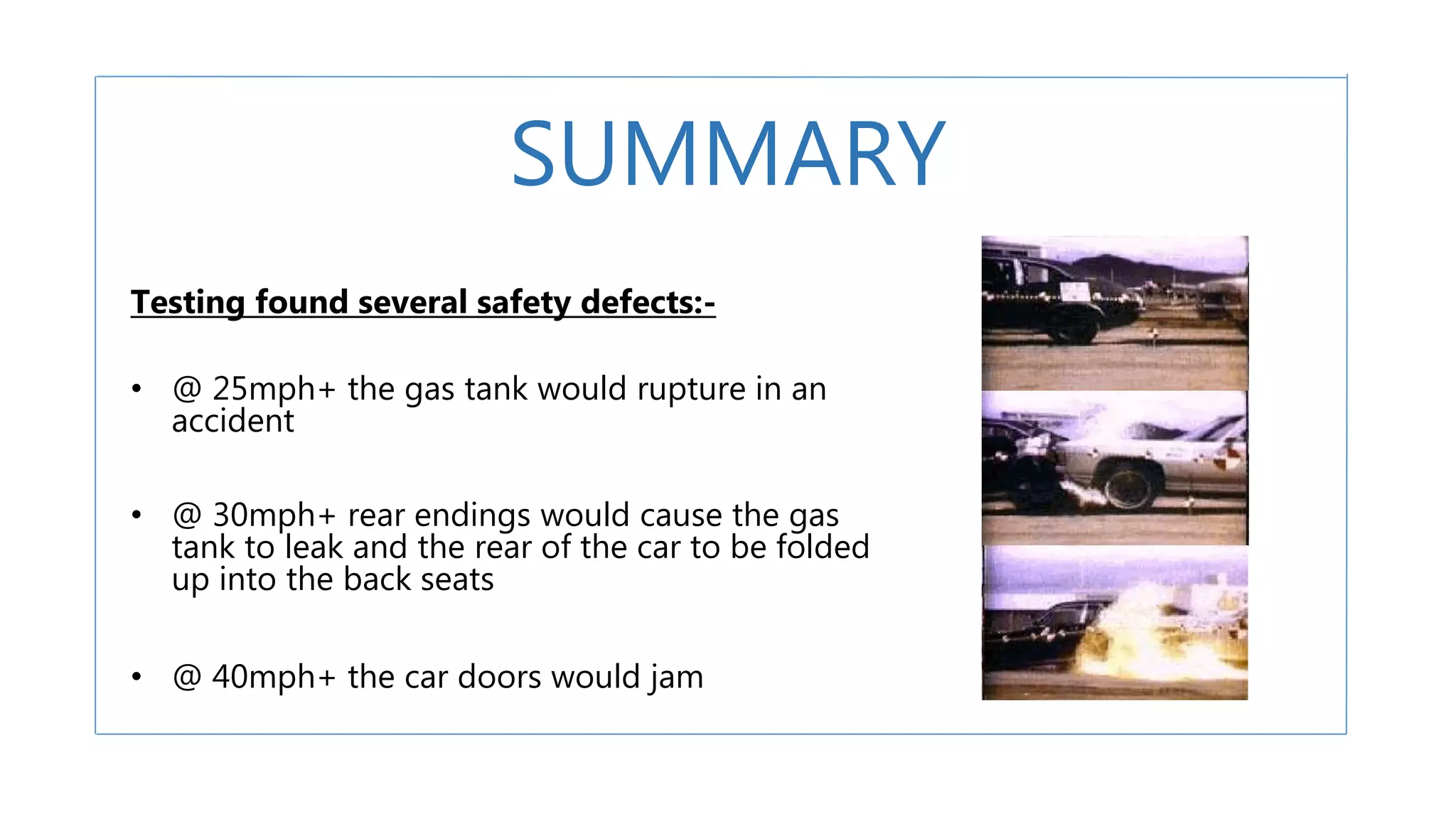 SUMMARY

Testing found several safety defects:-

• @ 25mph+ the gas tank would rupture in an accident

• @ 30mph+ rear endings would cause the gas tank to leak and the rear of the car to be folded up into the back seats

• @ 40mph+ the car doors would jam